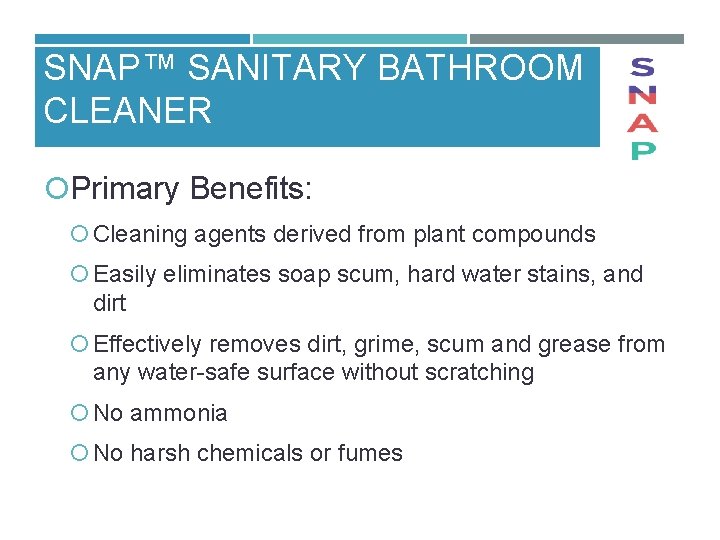 SNAP™ SANITARY BATHROOM CLEANER

S
N
A
P

Primary Benefits:

Cleaning agents derived from plant compounds

Easily eliminates soap scum, hard water stains, and dirt

Effectively removes dirt, grime, scum and grease from any water-safe surface without scratching

No ammonia

No harsh chemicals or fumes